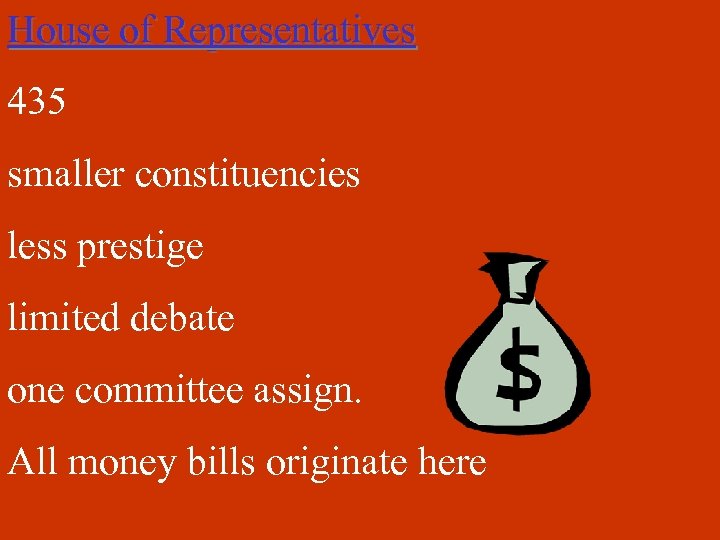 House of Representatives

435

smaller constituencies

less prestige

limited debate

one committee assign.

All money bills originate here

$